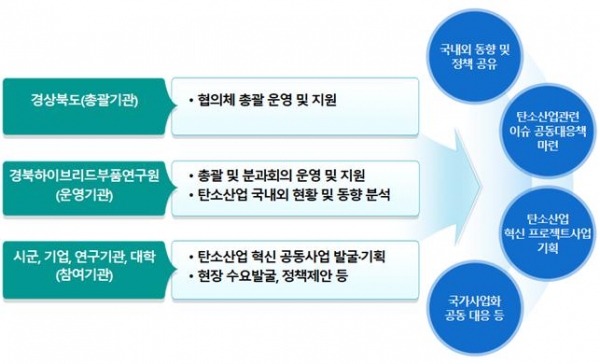 경상북도(총괄기관)

• 협의체 총괄 운영 및 지원

경북하이브리드부품연구원
(운영기관)

• 총괄 및 분과회의 운영 및 지원
• 탄소산업 국내외 현황 및 동향 분석

시군, 기업, 연구기관, 대학
(참여기관)

• 탄소산업 혁신 공동사업 발굴·기획
• 현장 수요발굴, 정책제안 등

국내외 동향 및
정책 공유

탄소산업관련
이슈 공동대응책
마련

탄소산업
혁신 프로젝트사업
기획

국가사업화
공동 대응 등